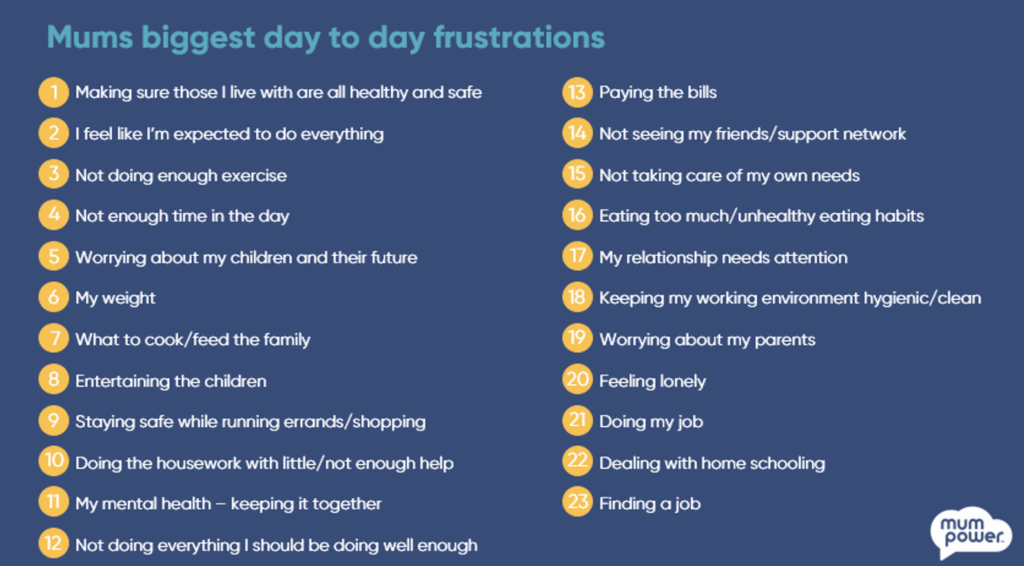 Mums biggest day to day frustrations

1 Making sure those I live with are all healthy and safe
2 I feel like I'm expected to do everything
3 Not doing enough exercise
4 Not enough time in the day
5 Worrying about my children and their future
6 My weight
7 What to cook/feed the family
8 Entertaining the children
9 Staying safe while running errands/shopping
10 Doing the housework with little/not enough help
11 My mental health – keeping it together
12 Not doing everything I should be doing well enough

13 Paying the bills
14 Not seeing my friends/support network
15 Not taking care of my own needs
16 Eating too much/unhealthy eating habits
17 My relationship needs attention
18 Keeping my working environment hygienic/clean
19 Worrying about my parents
20 Feeling lonely
21 Doing my job
22 Dealing with home schooling
23 Finding a job

mum power.